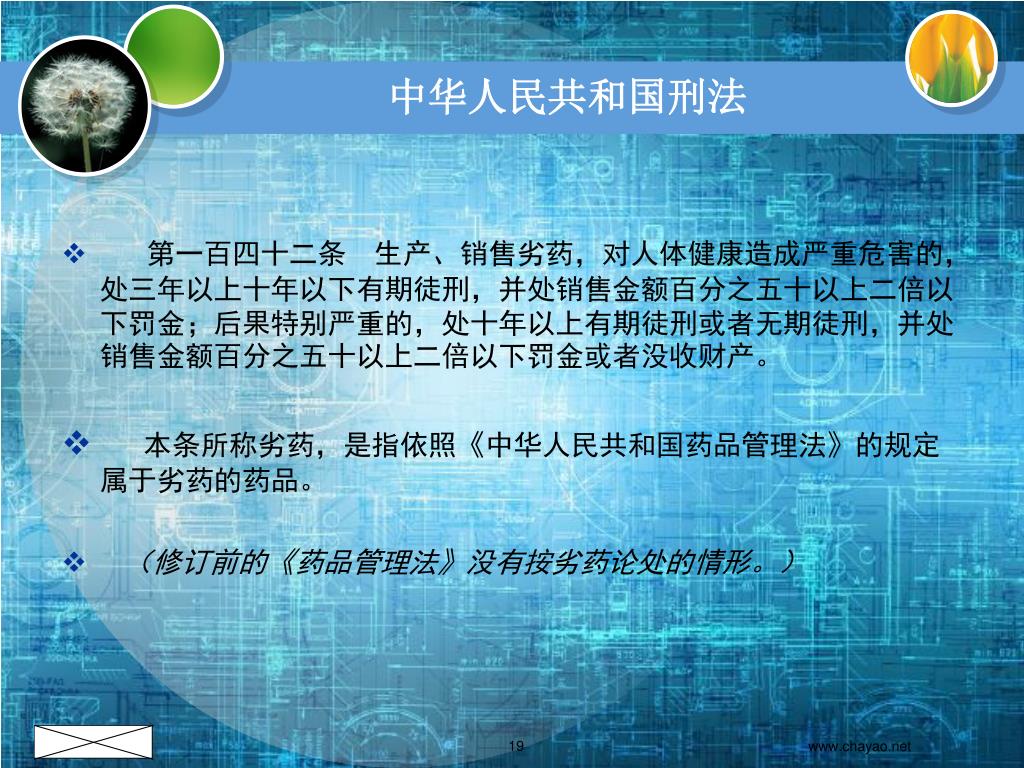 中华人民共和国刑法

❖ 第一百四十二条 生产、销售劣药，对人体健康造成严重危害的，处三年以上十年以下有期徒刑，并处销售金额百分之五十以上二倍以下罚金；后果特别严重的，处十年以上有期徒刑或者无期徒刑，并处销售金额百分之五十以上二倍以下罚金或者没收财产。

❖ 本条所称劣药，是指依照《中华人民共和国药品管理法》的规定属于劣药的药品。

❖ （修订前的《药品管理法》没有按劣药论处的情形。）

19

www.chayao.net